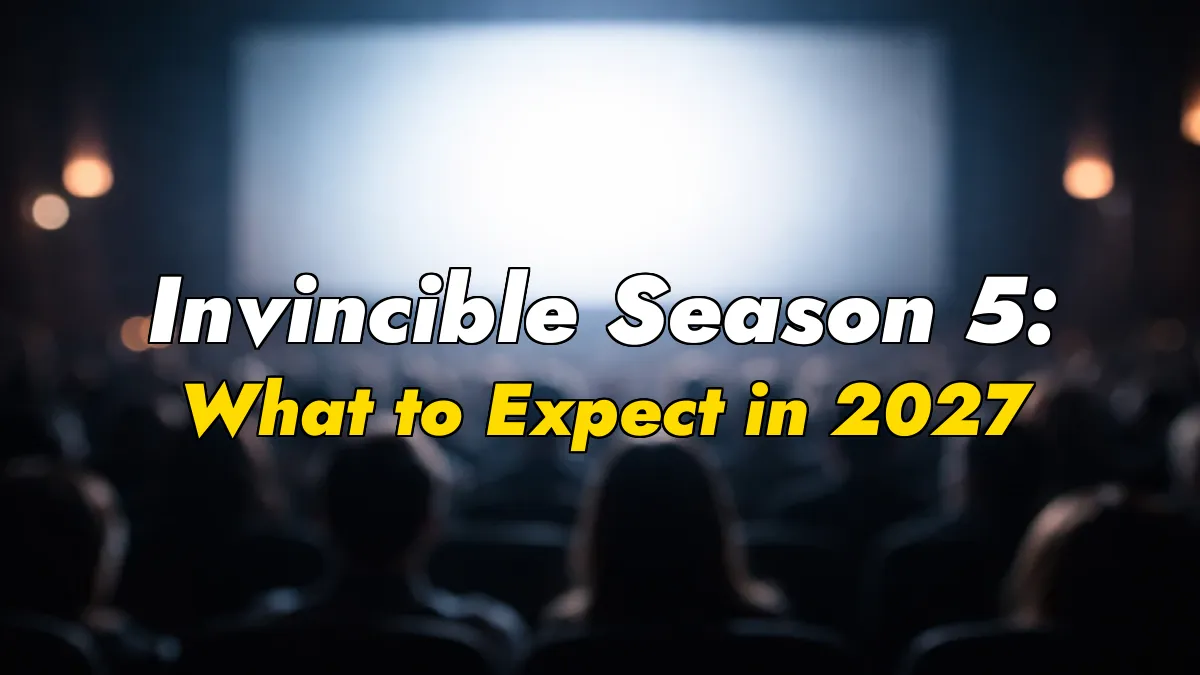 Invincible Season 5:
What to Expect in 2027